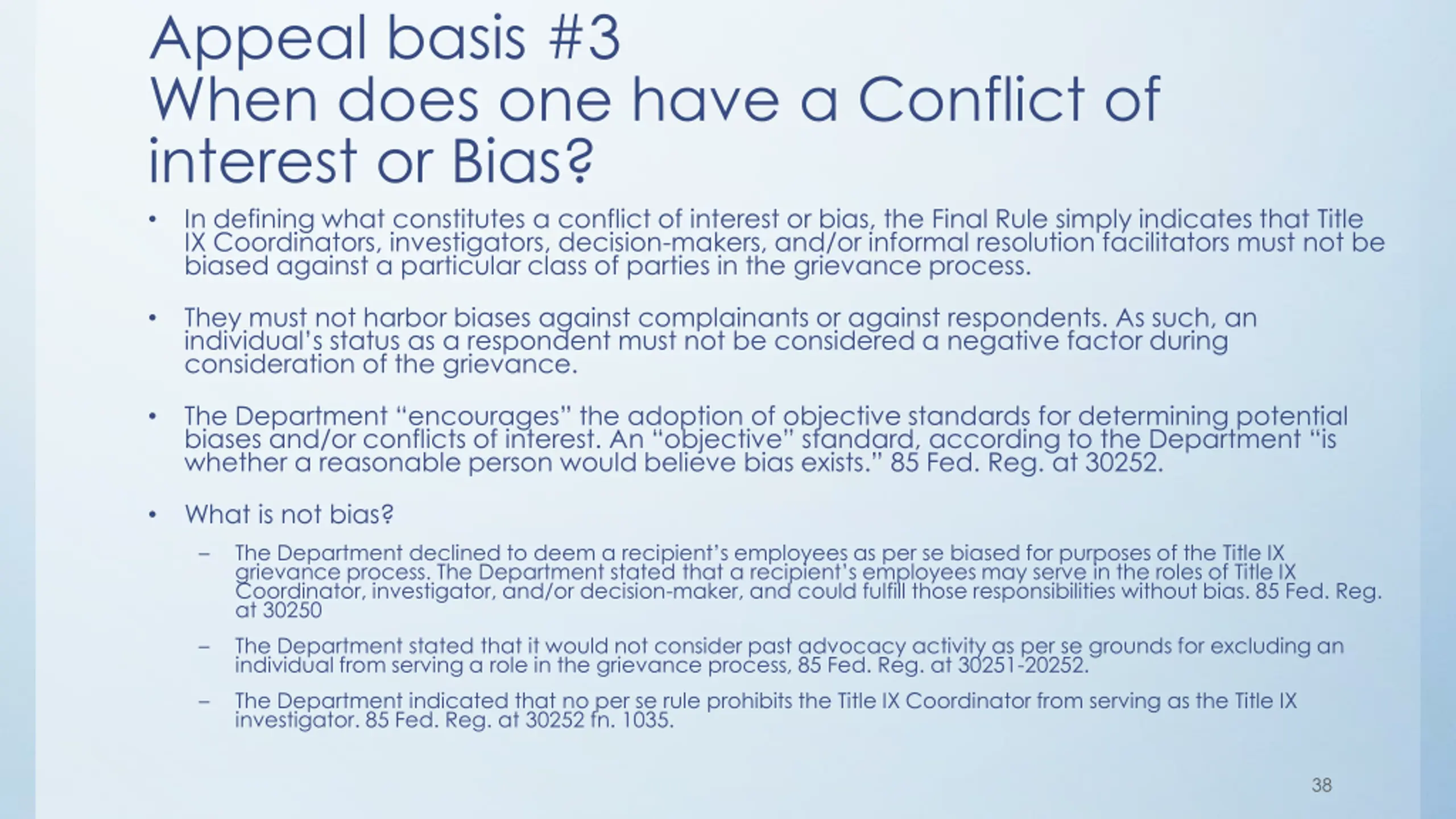 Appeal basis #3
When does one have a Conflict of interest or Bias?

• In defining what constitutes a conflict of interest or bias, the Final Rule simply indicates that Title IX Coordinators, investigators, decision-makers, and/or informal resolution facilitators must not be biased against a particular class of parties in the grievance process.

• They must not harbor biases against complainants or against respondents. As such, an individual's status as a respondent must not be considered a negative factor during consideration of the grievance.

• The Department "encourages" the adoption of objective standards for determining potential biases and/or conflicts of interest. An "objective" standard, according to the Department "is whether a reasonable person would believe bias exists." 85 Fed. Reg. at 30252.

• What is not bias?

– The Department declined to deem a recipient's employees as per se biased for purposes of the Title IX grievance process. The Department stated that a recipient's employees may serve in the roles of Title IX Coordinator, investigator, and/or decision-maker, and could fulfill those responsibilities without bias. 85 Fed. Reg. at 30250

– The Department stated that it would not consider past advocacy activity as per se grounds for excluding an individual from serving a role in the grievance process, 85 Fed. Reg. at 30251-20252.

– The Department indicated that no per se rule prohibits the Title IX Coordinator from serving as the Title IX investigator. 85 Fed. Reg. at 30252 fn. 1035.

38